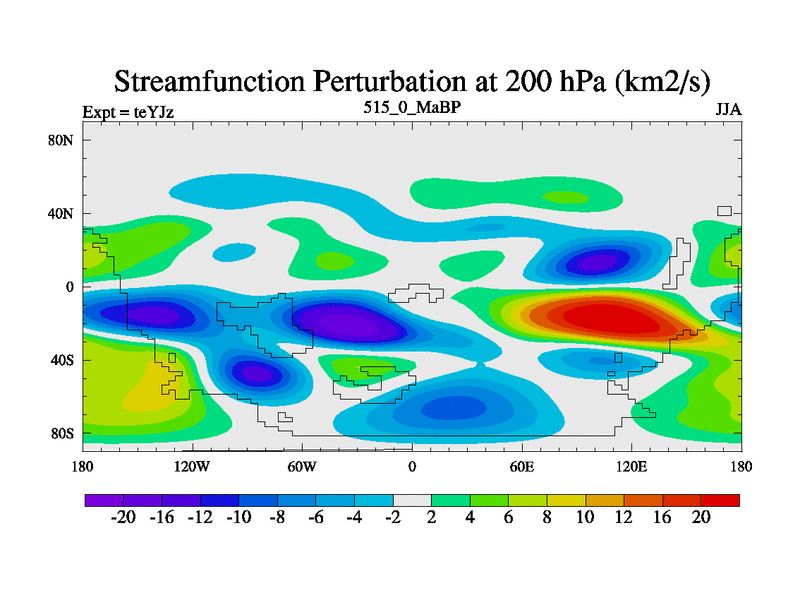 Streamfunction Perturbation at 200 hPa (km2/s)

Expt = teYJz

515_0_MaBP

JJA

80N
40N
0
40S
80S

180
120W
60W
0
60E
120E
180

-20 -16 -12 -10 -8 -6 -4 -2 2 4 6 8 10 12 16 20